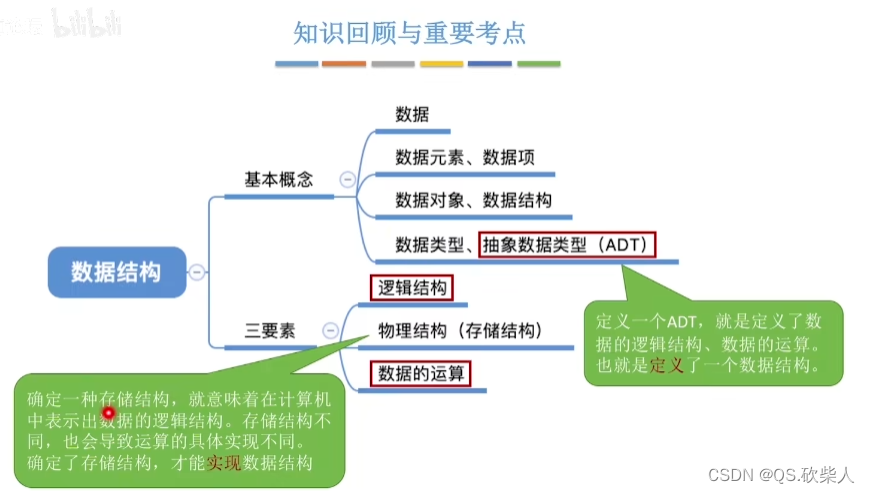 bilibili

知识回顾与重要考点

数据结构

基本概念

数据

数据元素、数据项

数据对象、数据结构

数据类型、抽象数据类型（ADT）

三要素

逻辑结构

物理结构（存储结构）

数据的运算

定义一个ADT，就是定义了数据的逻辑结构、数据的运算。也就是定义了一个数据结构。

确定一种存储结构，就意味着在计算机中表示出数据的逻辑结构。存储结构不同，也会导致运算的具体实现不同。确定了存储结构，才能实现数据结构

CSDN @QS.砍柴人